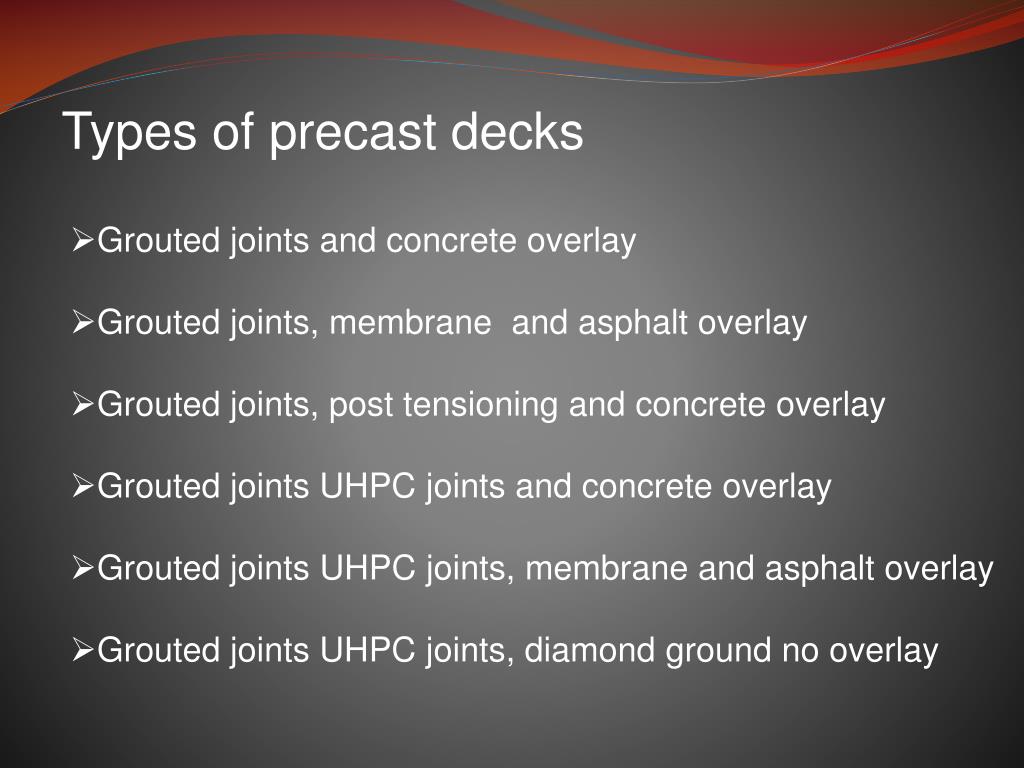 Types of precast decks

➢Grouted joints and concrete overlay

➢Grouted joints, membrane and asphalt overlay

➢Grouted joints, post tensioning and concrete overlay

➢Grouted joints UHPC joints and concrete overlay

➢Grouted joints UHPC joints, membrane and asphalt overlay

➢Grouted joints UHPC joints, diamond ground no overlay